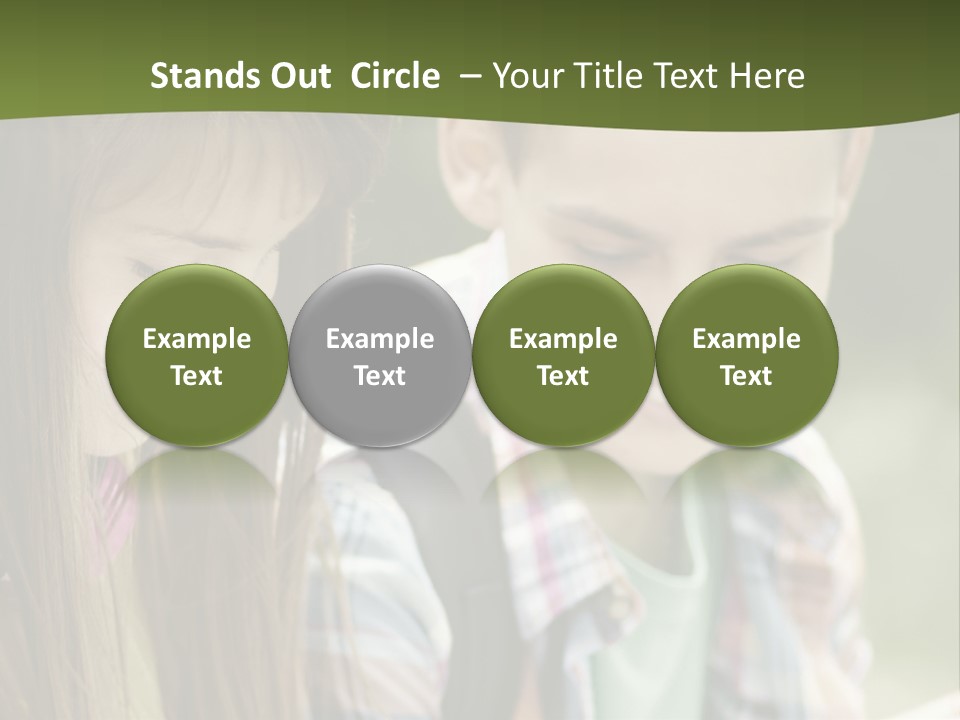 Stands Out Circle – Your Title Text Here

Example Text

Example Text

Example Text

Example Text